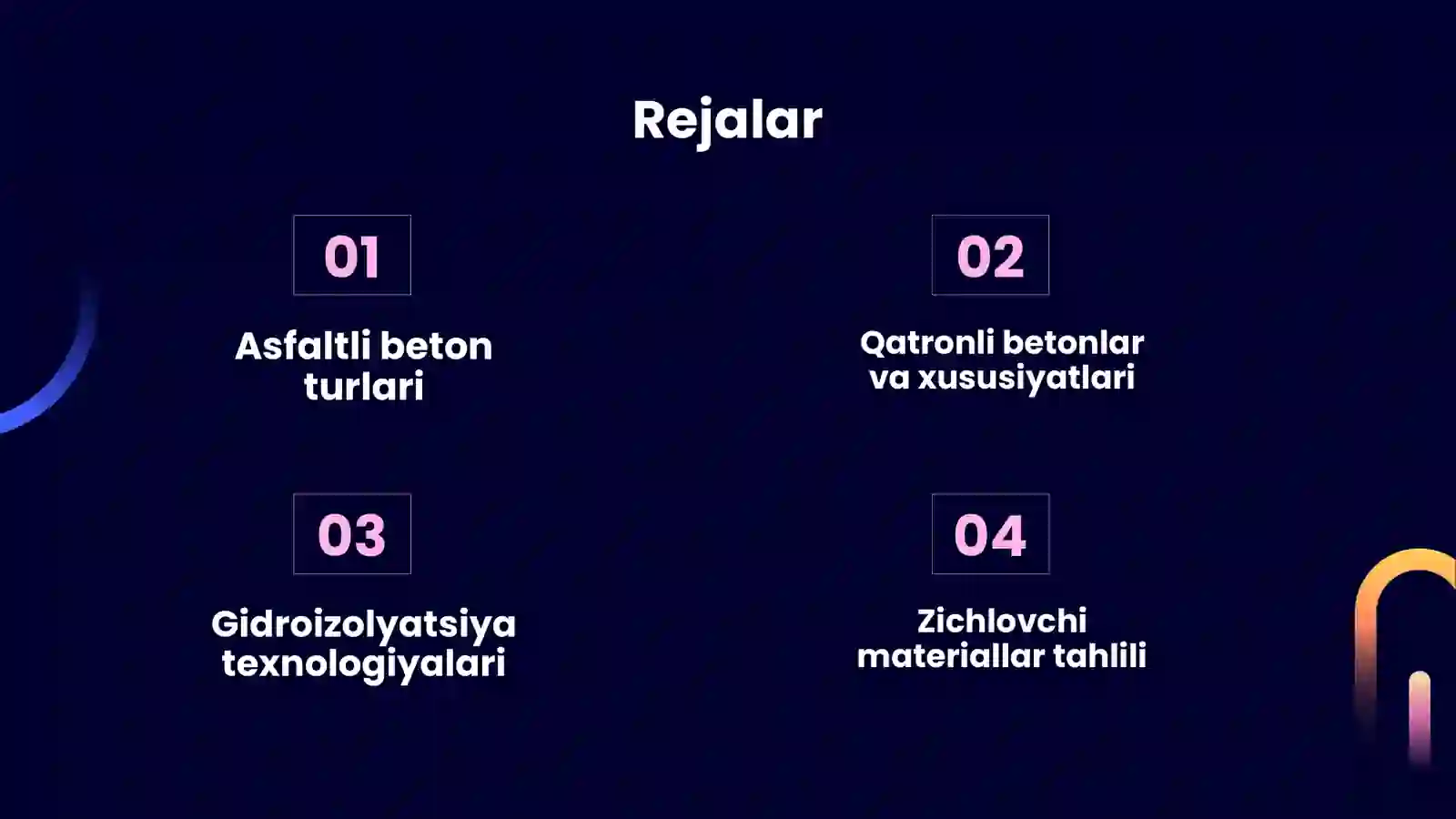 Rejalar

01

Asfaltli beton turlari

02

Qatronli betonlar va xususiyatlari

03

Gidroizolyatsiya texnologiyalari

04

Zichlovchi materiallar tahlili